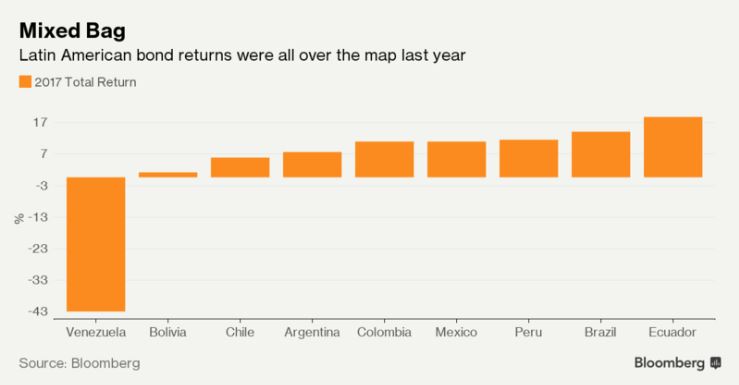 Mixed Bag
Latin American bond returns were all over the map last year

2017 Total Return

17
7
-3
-13
-23
-33
-43
%

Venezuela
Bolivia
Chile
Argentina
Colombia
Mexico
Peru
Brazil
Ecuador

Source: Bloomberg

Bloomberg